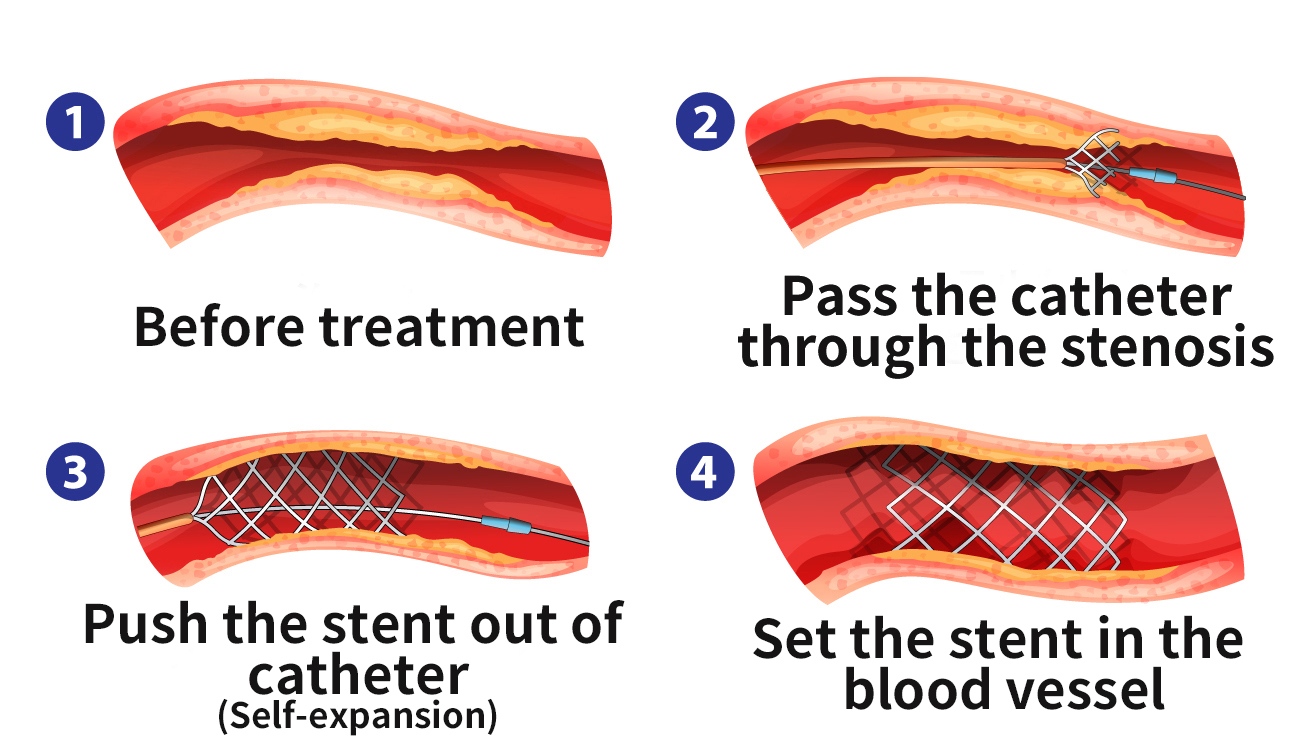 1

Before treatment

2

Pass the catheter through the stenosis

3

Push the stent out of catheter
(Self-expansion)

4

Set the stent in the blood vessel